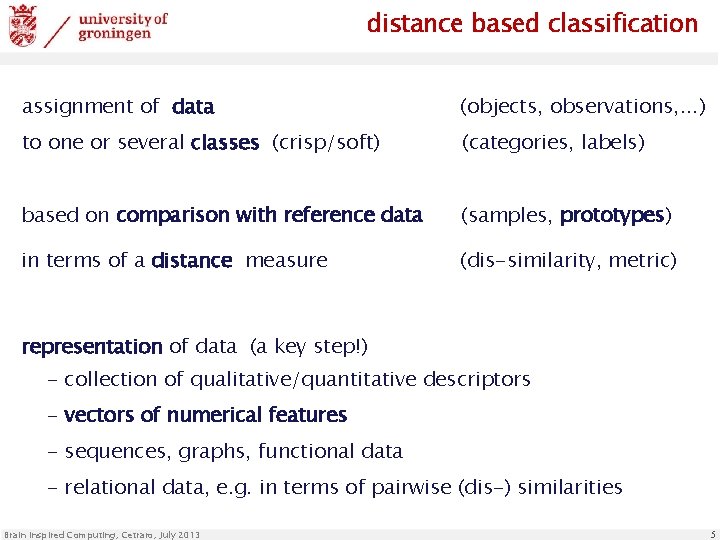 university of groningen

distance based classification

assignment of data (objects, observations,...)
to one or several classes (crisp/soft) (categories, labels)

based on comparison with reference data (samples, prototypes)
in terms of a distance measure (dis-similarity, metric)

representation of data (a key step!)
- collection of qualitative/quantitative descriptors
- vectors of numerical features
- sequences, graphs, functional data
- relational data, e.g. in terms of pairwise (dis-) similarities

Brain Inspired Computing, Cetraro, July 2013

5